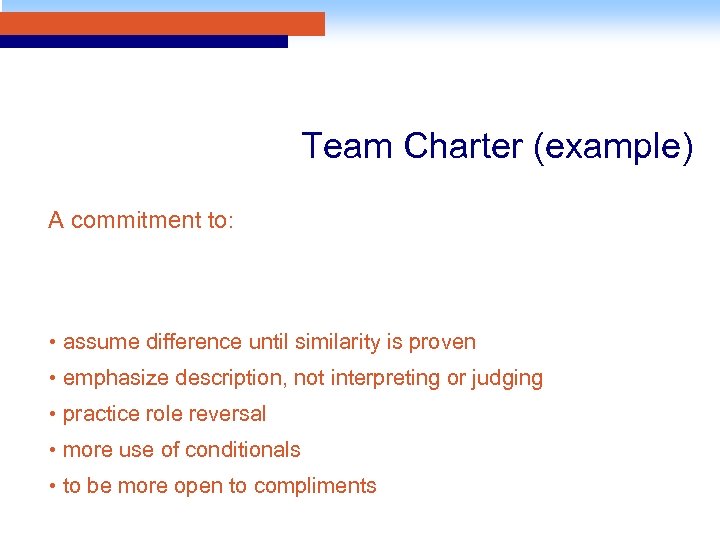 Team Charter (example)

A commitment to:

• assume difference until similarity is proven
• emphasize description, not interpreting or judging
• practice role reversal
• more use of conditionals
• to be more open to compliments